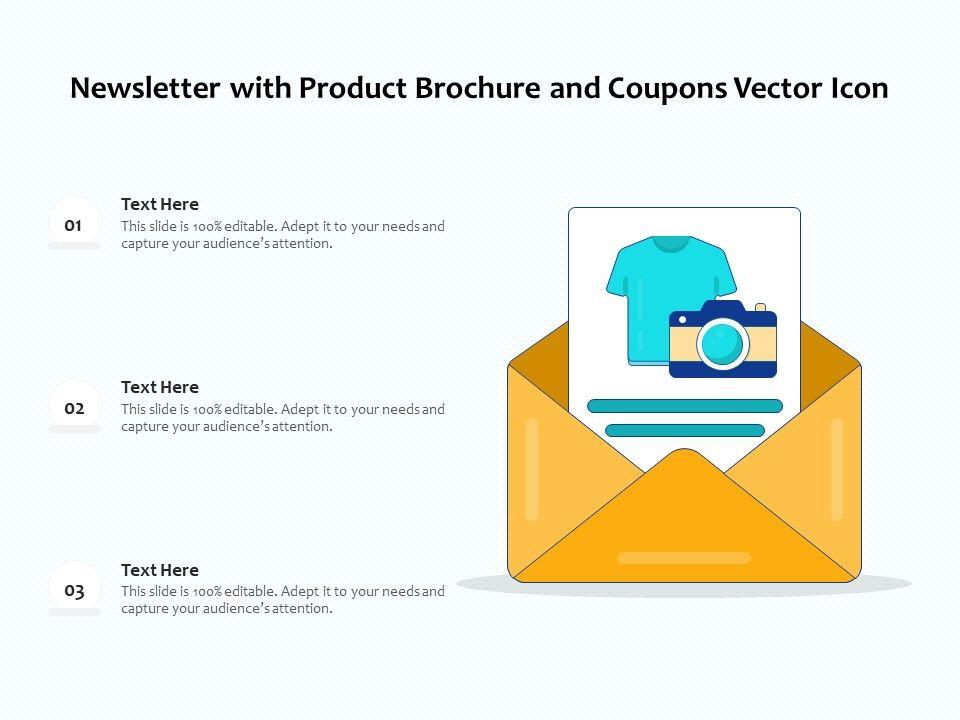 Newsletter with Product Brochure and Coupons Vector Icon

01

Text Here

This slide is 100% editable. Adept it to your needs and capture your audience's attention.

02

Text Here

This slide is 100% editable. Adept it to your needs and capture your audience's attention.

03

Text Here

This slide is 100% editable. Adept it to your needs and capture your audience's attention.